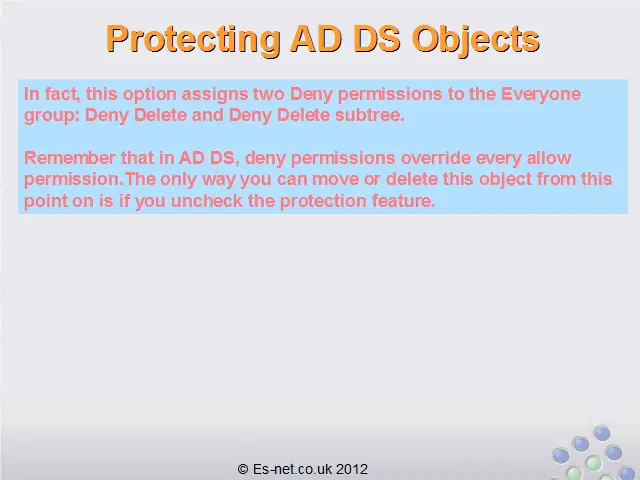 Protecting AD DS Objects

In fact, this option assigns two Deny permissions to the Everyone group: Deny Delete and Deny Delete subtree.

Remember that in AD DS, deny permissions override every allow permission.The only way you can move or delete this object from this point on is if you uncheck the protection feature.

© Es-net.co.uk 2012